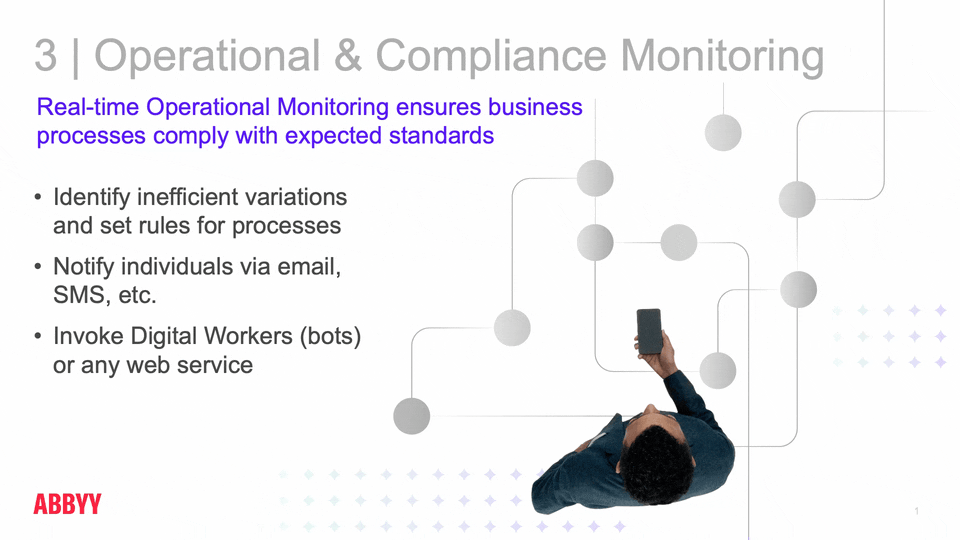 3 | Operational & Compliance Monitoring

Real-time Operational Monitoring ensures business processes comply with expected standards

• Identify inefficient variations and set rules for processes
• Notify individuals via email, SMS, etc.
• Invoke Digital Workers (bots) or any web service

ABBYY

1